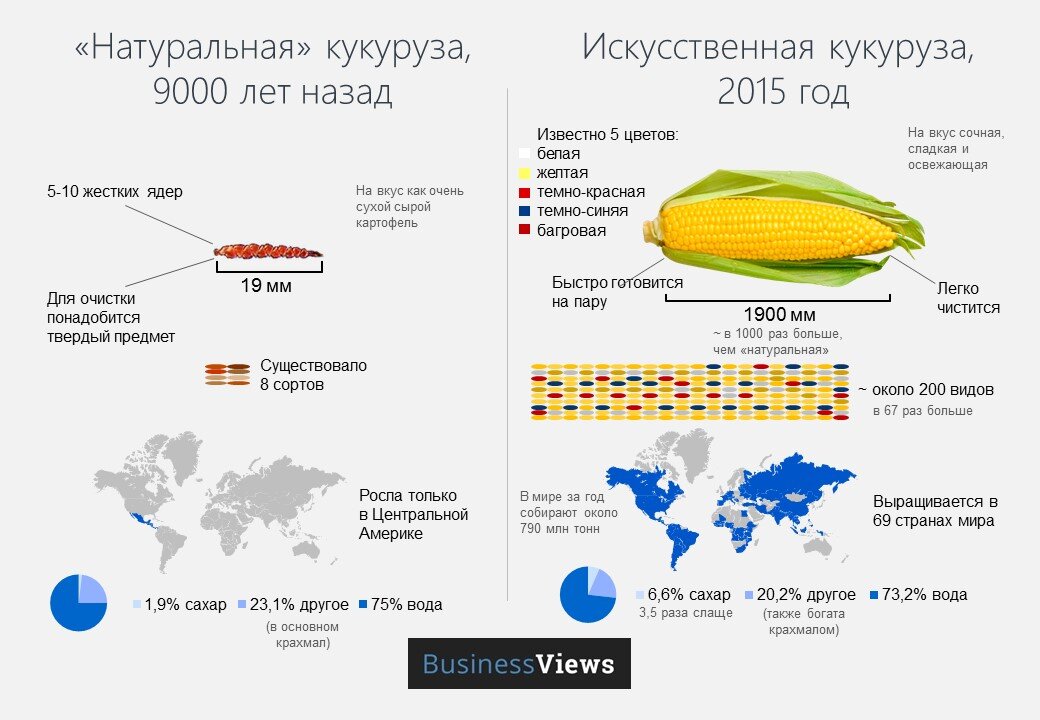 «Натуральная» кукуруза, 9000 лет назад

5-10 жестких ядер

На вкус как очень сухой сырой картофель

19 мм

Для очистки понадобится твердый предмет

Существовало 8 сортов

Росла только в Центральной Америке

1,9% сахар 23,1% другое (в основном крахмал) 75% вода

Искусственная кукуруза, 2015 год

Известно 5 цветов:
белая
желтая
темно-красная
темно-синяя
багровая

На вкус сочная, сладкая и освежающая

Быстро готовится на пару

Легко чистится

1900 мм
~ в 1000 раз больше, чем «натуральная»

~ около 200 видов
в 67 раз больше

В мире за год собирают около 790 млн тонн

Выращивается в 69 странах мира

6,6% сахар 3,5 раза слаще 20,2% другое (также богата крахмалом) 73,2% вода

BusinessViews